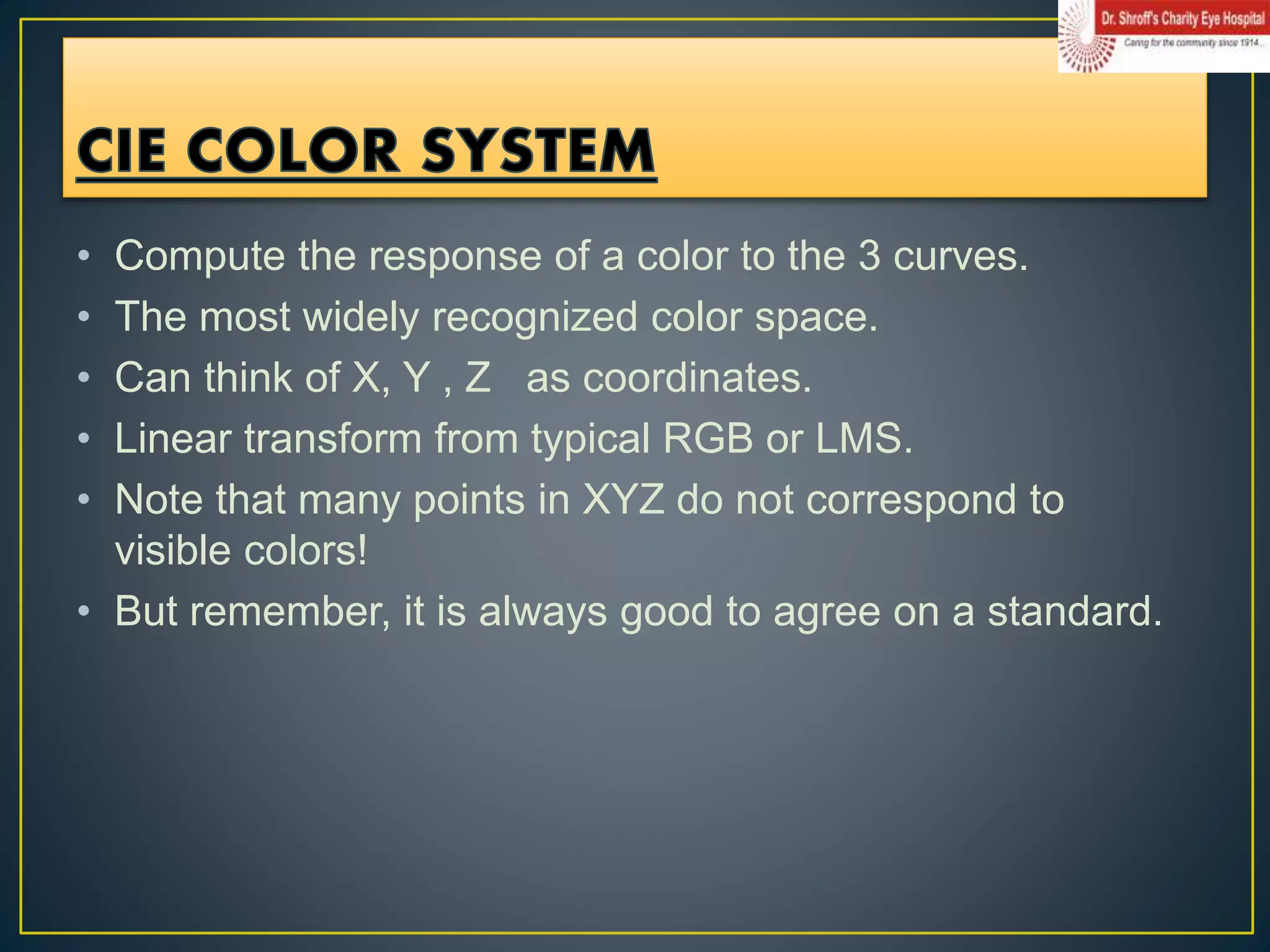 Dr. Shroff's Charity Eye Hospital
Caring for the community since 1914...

CIE COLOR SYSTEM

• Compute the response of a color to the 3 curves.
• The most widely recognized color space.
• Can think of X, Y , Z as coordinates.
• Linear transform from typical RGB or LMS.
• Note that many points in XYZ do not correspond to visible colors!
• But remember, it is always good to agree on a standard.